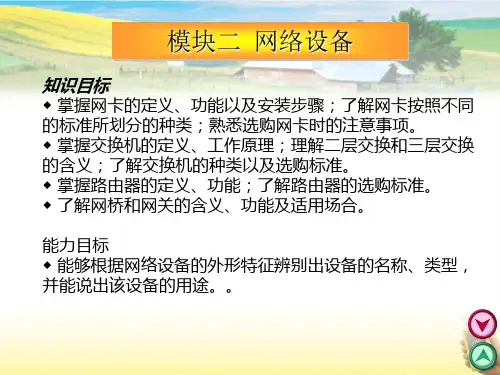 模块二 网络设备

知识目标

◆ 掌握网卡的定义、功能以及安装步骤；了解网卡按照不同的标准所划分的种类；熟悉选购网卡时的注意事项。

◆ 掌握交换机的定义、工作原理；理解二层交换和三层交换的含义；了解交换机的种类以及选购标准。

◆ 掌握路由器的定义、功能；了解路由器的选购标准。

◆ 了解网桥和网关的含义、功能及适用场合。

能力目标

◆ 能够根据网络设备的外形特征辨别出设备的名称、类型，并能说出该设备的用途。。